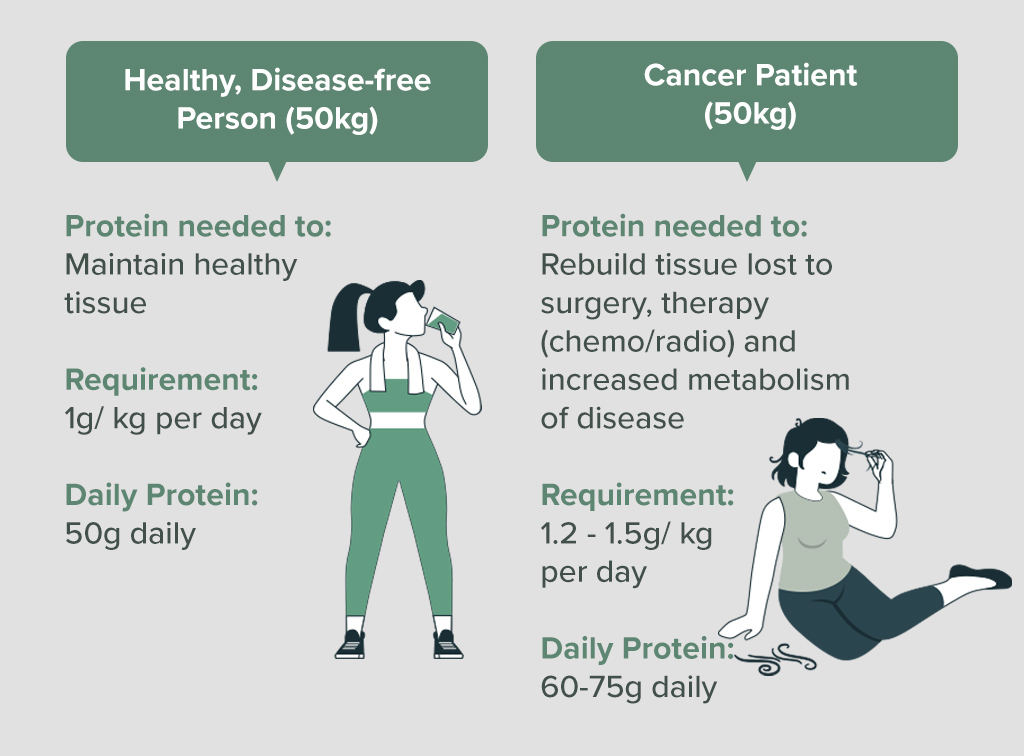 Healthy, Disease-free Person (50kg)

Protein needed to:
Maintain healthy tissue

Requirement:
1g/ kg per day

Daily Protein:
50g daily

Cancer Patient (50kg)

Protein needed to:
Rebuild tissue lost to surgery, therapy (chemo/radio) and increased metabolism of disease

Requirement:
1.2 - 1.5g/ kg per day

Daily Protein:
60-75g daily